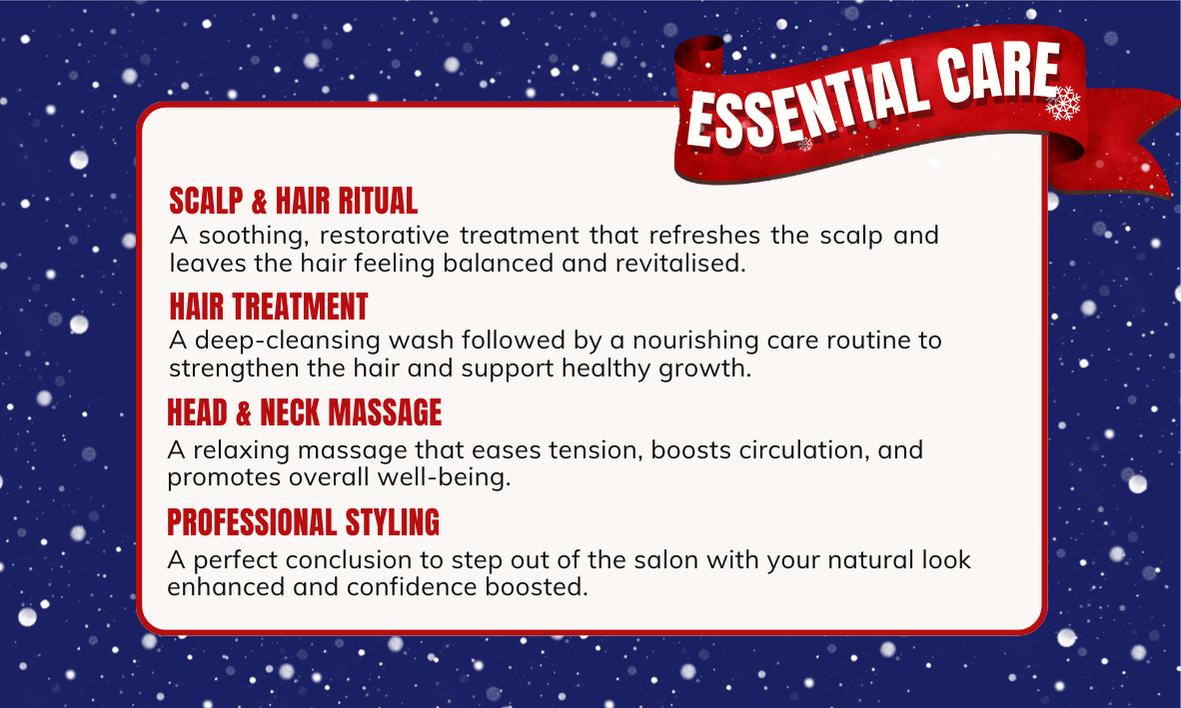 ESSENTIAL CARE

SCALP & HAIR RITUAL
A soothing, restorative treatment that refreshes the scalp and leaves the hair feeling balanced and revitalised.

HAIR TREATMENT
A deep-cleansing wash followed by a nourishing care routine to strengthen the hair and support healthy growth.

HEAD & NECK MASSAGE
A relaxing massage that eases tension, boosts circulation, and promotes overall well-being.

PROFESSIONAL STYLING
A perfect conclusion to step out of the salon with your natural look enhanced and confidence boosted.